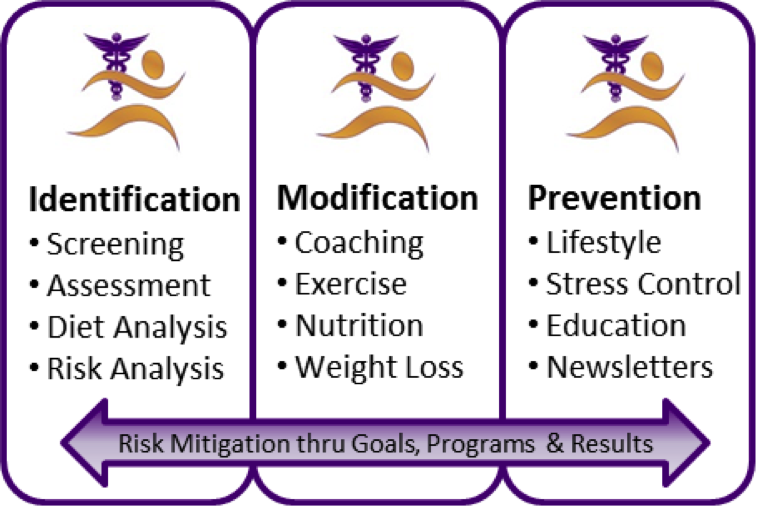 Identification
• Screening
• Assessment
• Diet Analysis
• Risk Analysis

Modification
• Coaching
• Exercise
• Nutrition
• Weight Loss

Prevention
• Lifestyle
• Stress Control
• Education
• Newsletters

Risk Mitigation thru Goals, Programs & Results